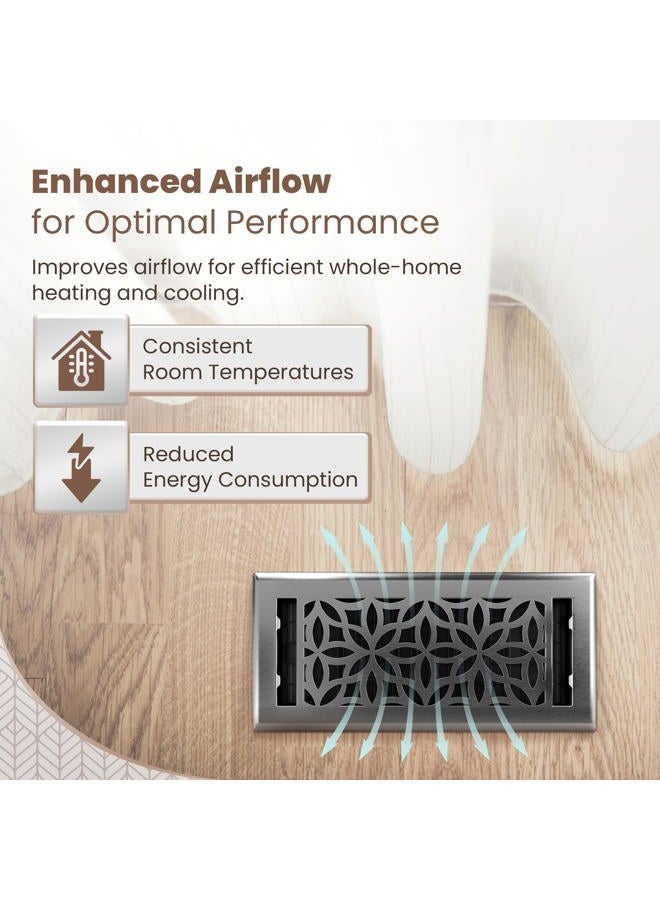 Enhanced Airflow
for Optimal Performance

Improves airflow for efficient whole-home heating and cooling.

Consistent
Room Temperatures

Reduced
Energy Consumption